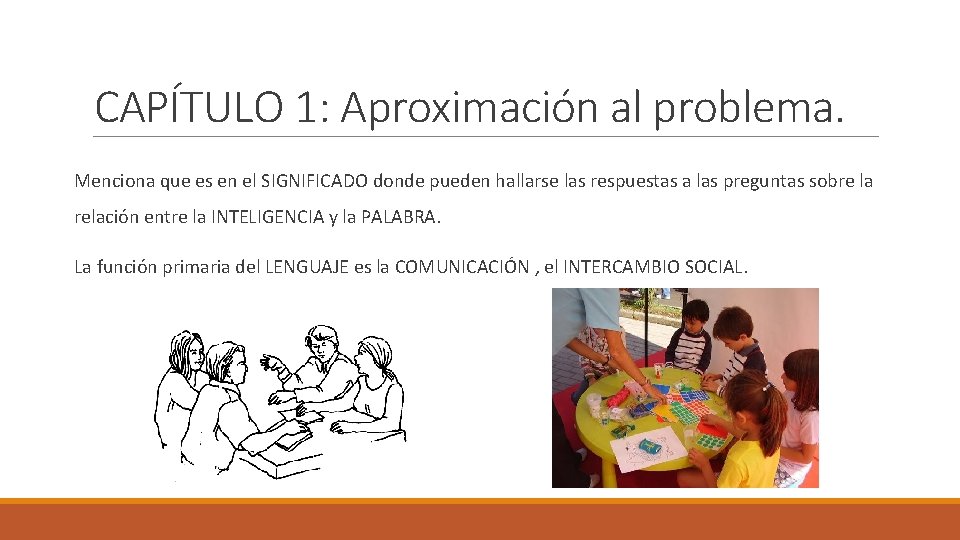 CAPÍTULO 1: Aproximación al problema.

Menciona que es en el SIGNIFICADO donde pueden hallarse las respuestas a las preguntas sobre la relación entre la INTELIGENCIA y la PALABRA.

La función primaria del LENGUAJE es la COMUNICACIÓN , el INTERCAMBIO SOCIAL.